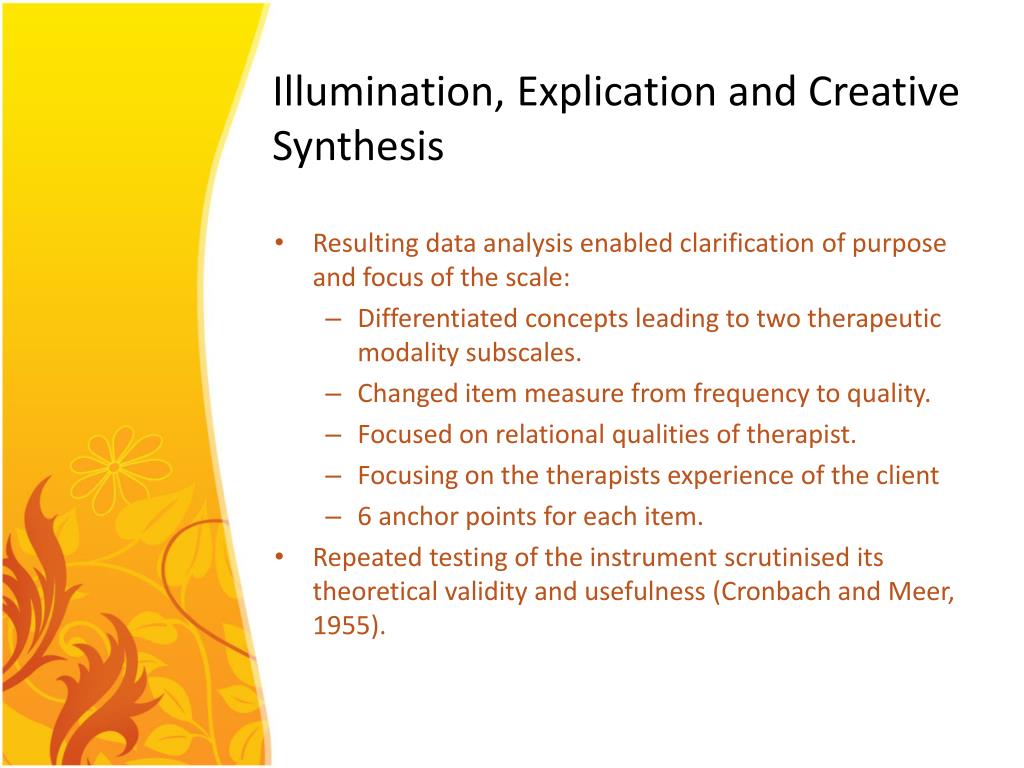 Illumination, Explication and Creative Synthesis

• Resulting data analysis enabled clarification of purpose and focus of the scale:
– Differentiated concepts leading to two therapeutic modality subscales.
– Changed item measure from frequency to quality.
– Focused on relational qualities of therapist.
– Focusing on the therapists experience of the client
– 6 anchor points for each item.
• Repeated testing of the instrument scrutinised its theoretical validity and usefulness (Cronbach and Meer, 1955).